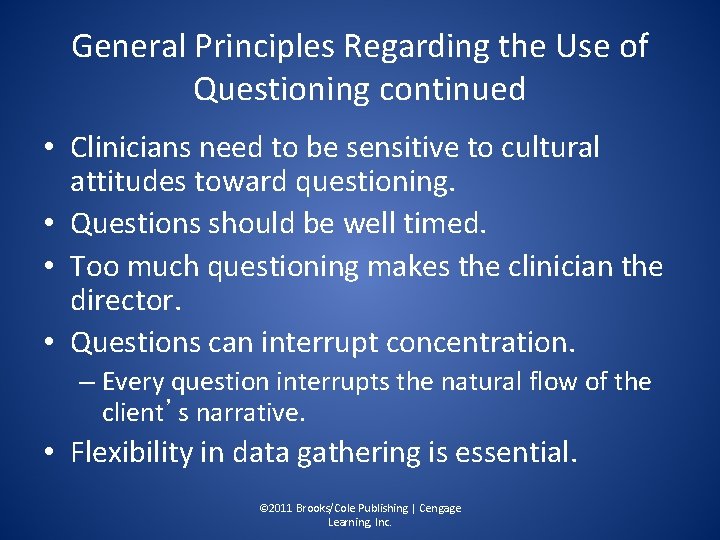 General Principles Regarding the Use of Questioning continued

• Clinicians need to be sensitive to cultural attitudes toward questioning.
• Questions should be well timed.
• Too much questioning makes the clinician the director.
• Questions can interrupt concentration.
– Every question interrupts the natural flow of the client's narrative.
• Flexibility in data gathering is essential.

©2011 Brooks/Cole Publishing | Cengage Learning, Inc.